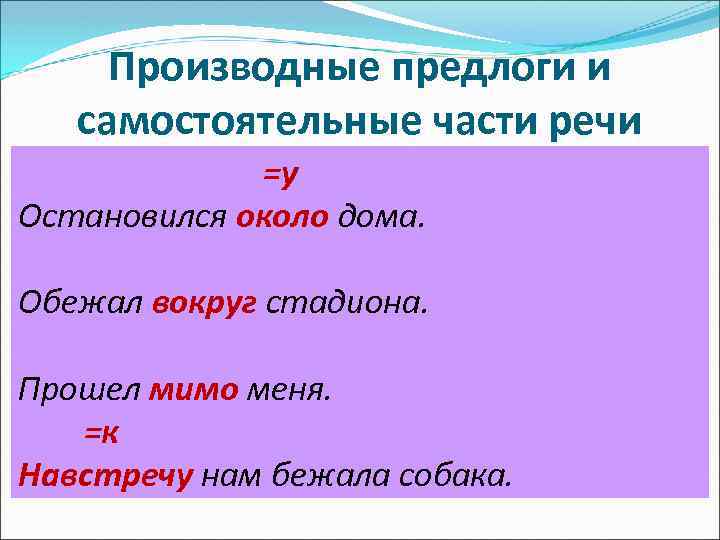 Производные предлоги и самостоятельные части речи

=у
Остановился около дома.

Обежал вокруг стадиона.

Прошел мимо меня.
=к
Навстречу нам бежала собака.